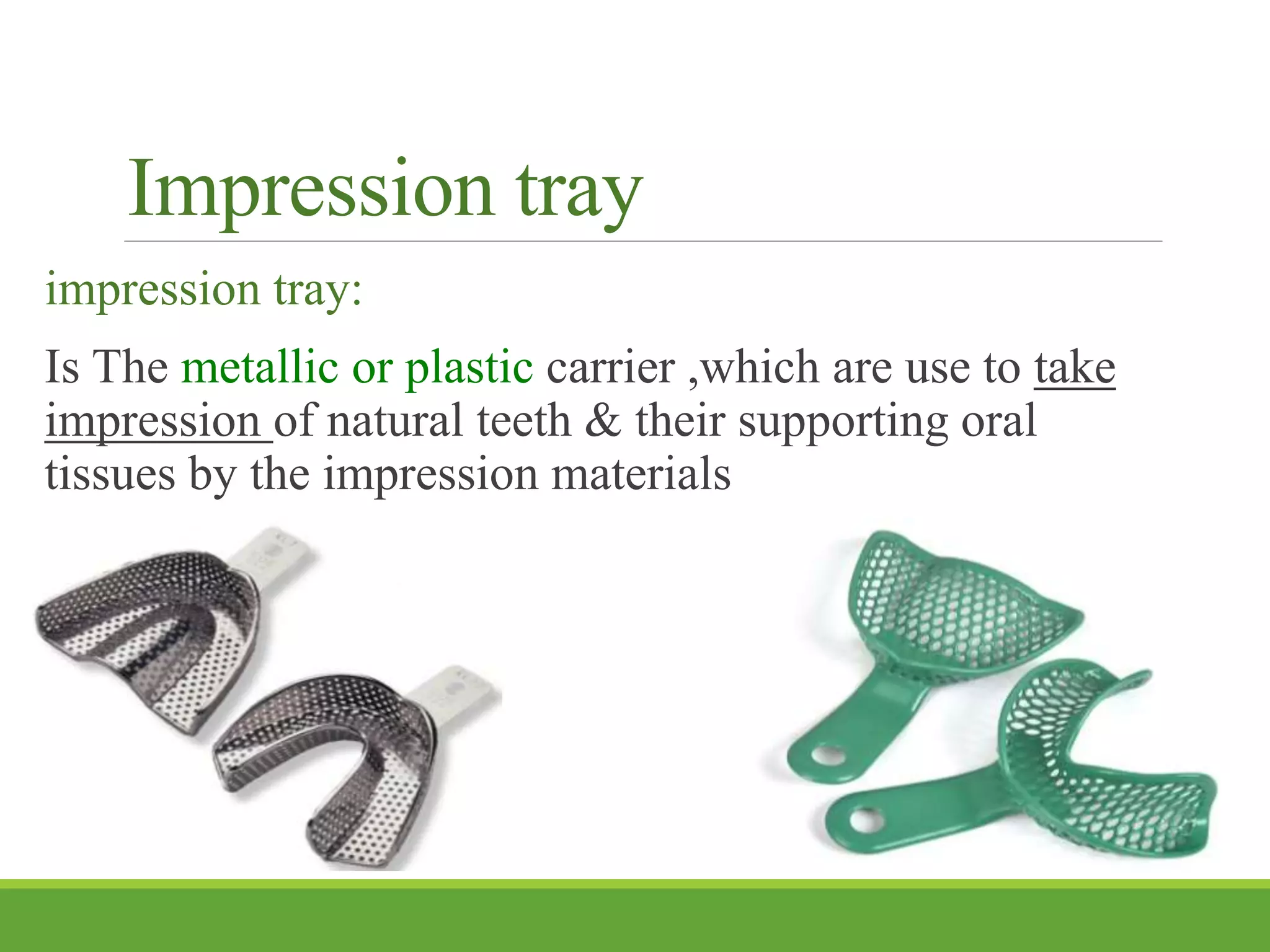 Impression tray

impression tray:

Is The metallic or plastic carrier ,which are use to take impression of natural teeth & their supporting oral tissues by the impression materials